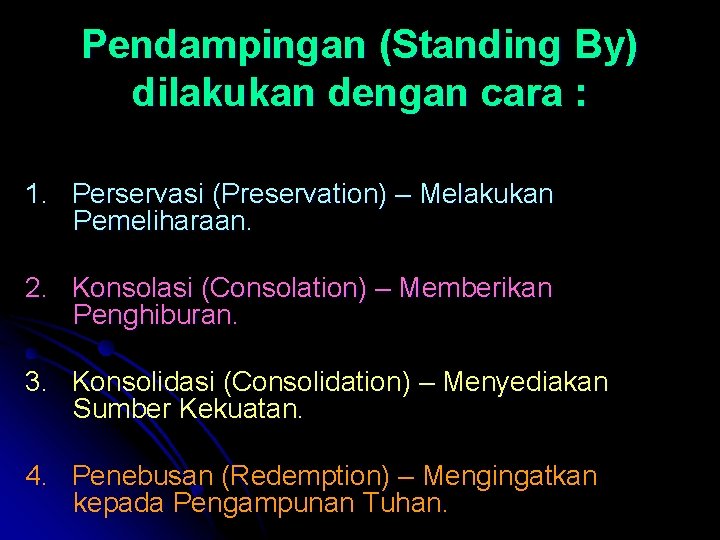 Pendampingan (Standing By) dilakukan dengan cara :

1. Perservasi (Preservation) – Melakukan Pemeliharaan.

2. Konsolasi (Consolation) – Memberikan Penghiburan.

3. Konsolidasi (Consolidation) – Menyediakan Sumber Kekuatan.

4. Penebusan (Redemption) – Mengingatkan kepada Pengampunan Tuhan.